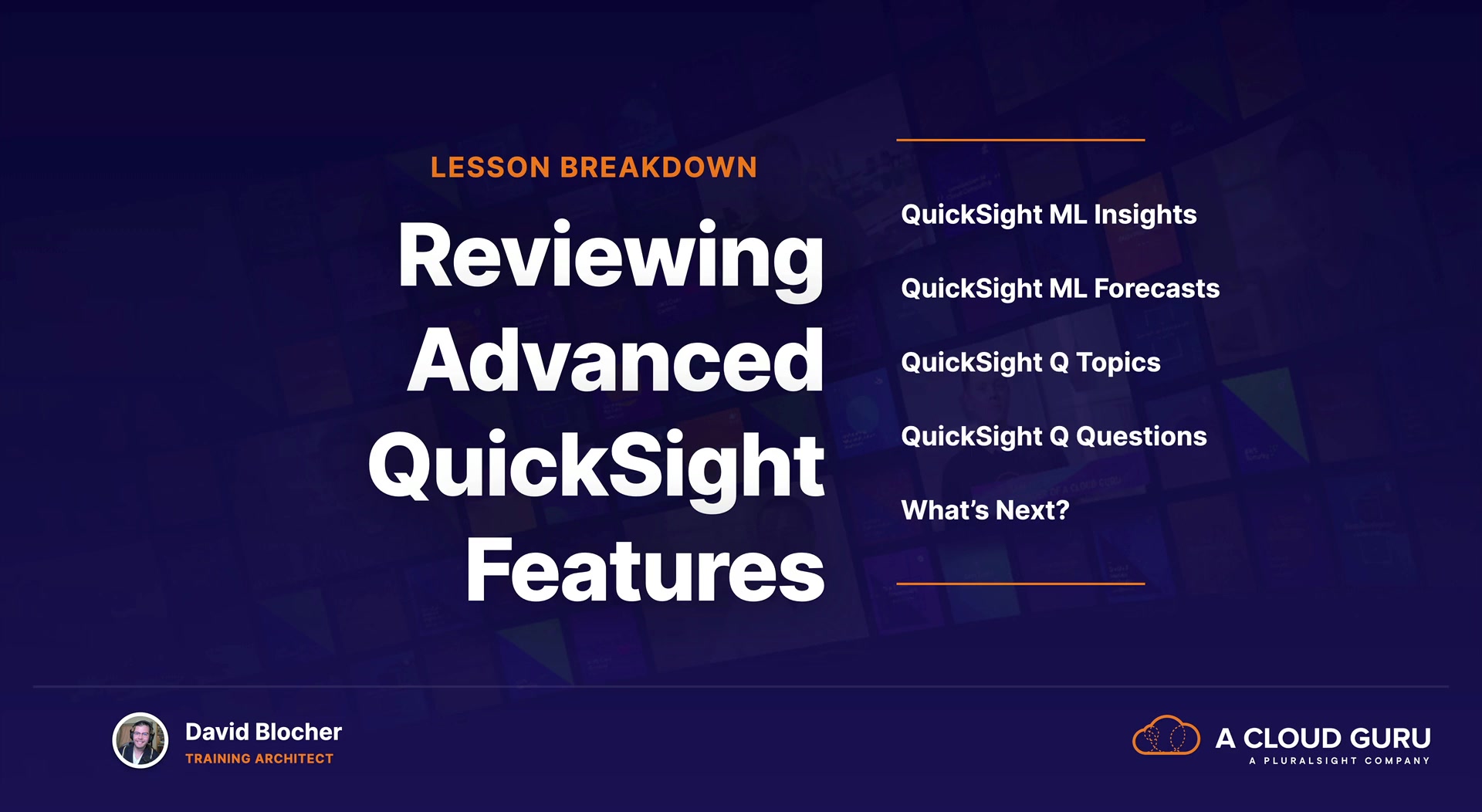 LESSON BREAKDOWN

Reviewing Advanced QuickSight Features

QuickSight ML Insights

QuickSight ML Forecasts

QuickSight Q Topics

QuickSight Q Questions

What's Next?

David Blocher
TRAINING ARCHITECT

A CLOUD GURU
A PLURALSIGHT COMPANY